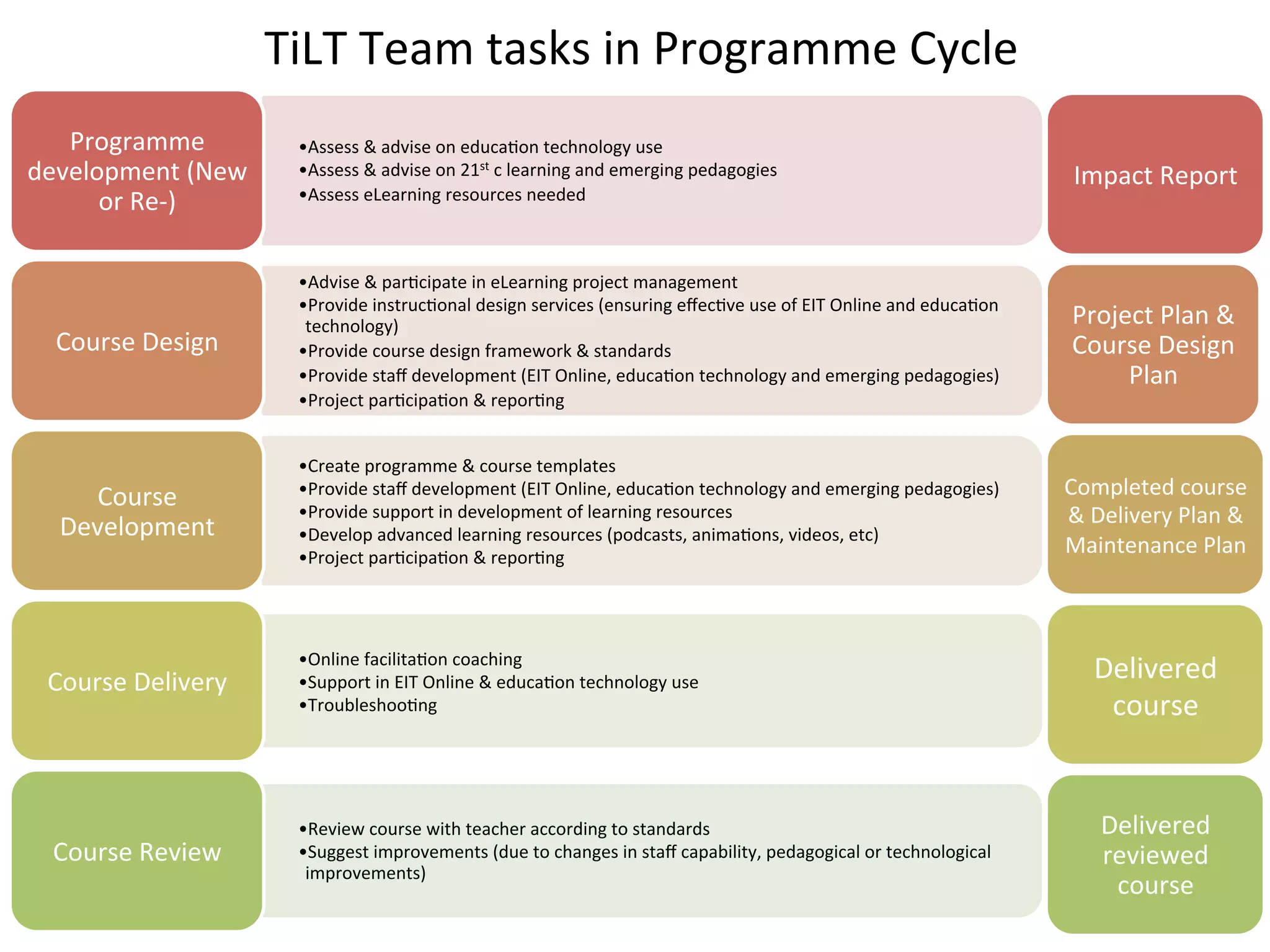 TiLT Team tasks in Programme Cycle

Programme development (New or Re-)

•Assess & advise on education technology use
•Assess & advise on 21$^{st}$ c learning and emerging pedagogies
•Assess eLearning resources needed

Impact Report

Course Design

•Advise & participate in eLearning project management
•Provide instructional design services (ensuring effective use of EIT Online and education technology)
•Provide course design framework & standards
•Provide staff development (EIT Online, education technology and emerging pedagogies)
•Project participation & reporting

Project Plan & Course Design Plan

Course Development

•Create programme & course templates
•Provide staff development (EIT Online, education technology and emerging pedagogies)
•Provide support in development of learning resources
•Develop advanced learning resources (podcasts, animations, videos, etc)
•Project participation & reporting

Completed course & Delivery Plan & Maintenance Plan

Course Delivery

•Online facilitation coaching
•Support in EIT Online & education technology use
•Troubleshooting

Delivered course

Course Review

•Review course with teacher according to standards
•Suggest improvements (due to changes in staff capability, pedagogical or technological improvements)

Delivered reviewed course